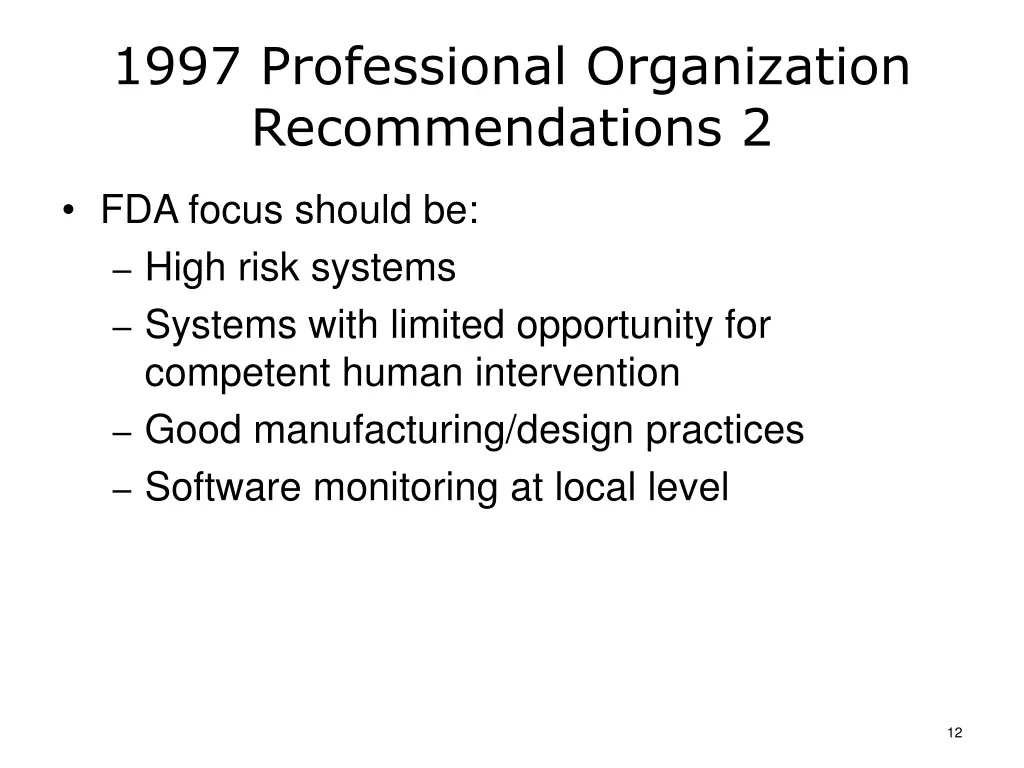 1997 Professional Organization Recommendations 2

• FDA focus should be:
– High risk systems
– Systems with limited opportunity for competent human intervention
– Good manufacturing/design practices
– Software monitoring at local level

12